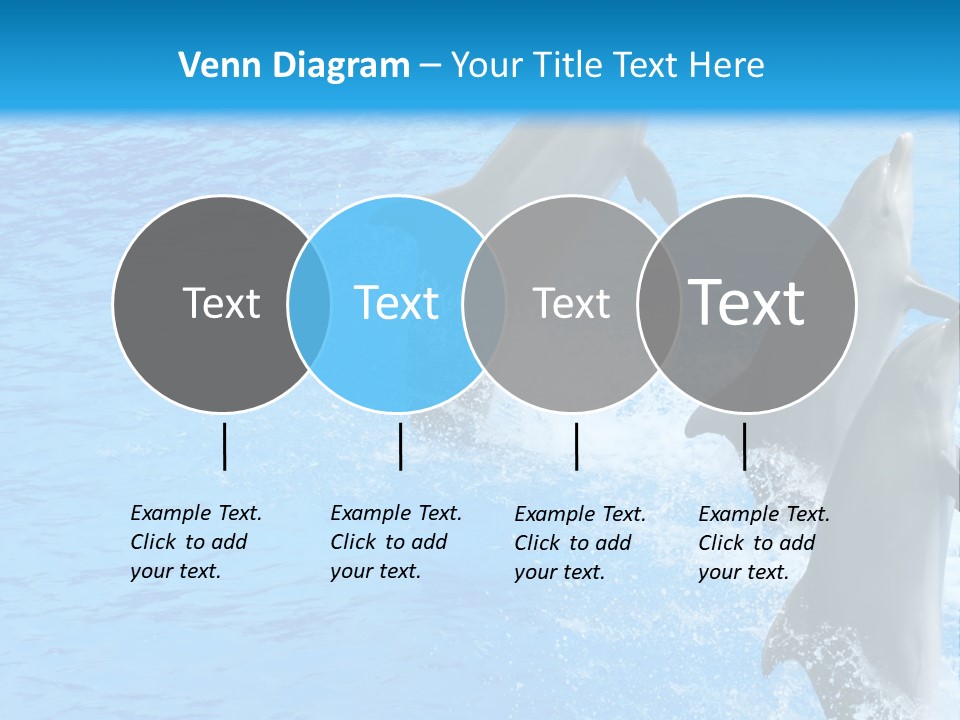 Venn Diagram – Your Title Text Here

Text

Text

Text

Text

Example Text. Click to add your text.

Example Text. Click to add your text.

Example Text. Click to add your text.

Example Text. Click to add your text.